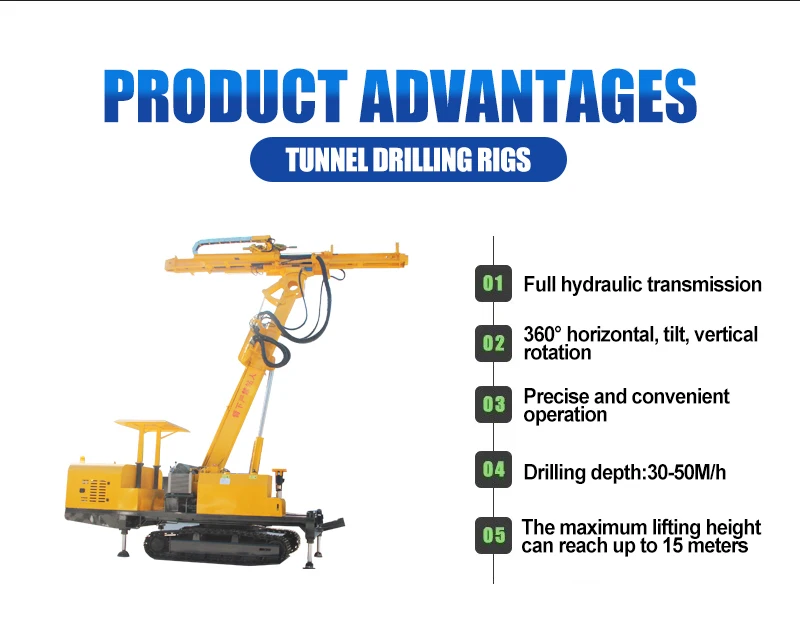 PRODUCT ADVANTAGES

TUNNEL DRILLING RIGS

01 Full hydraulic transmission

02 360° horizontal, tilt, vertical rotation

03 Precise and convenient operation

04 Drilling depth:30-50M/h

05 The maximum lifting height can reach up to 15 meters